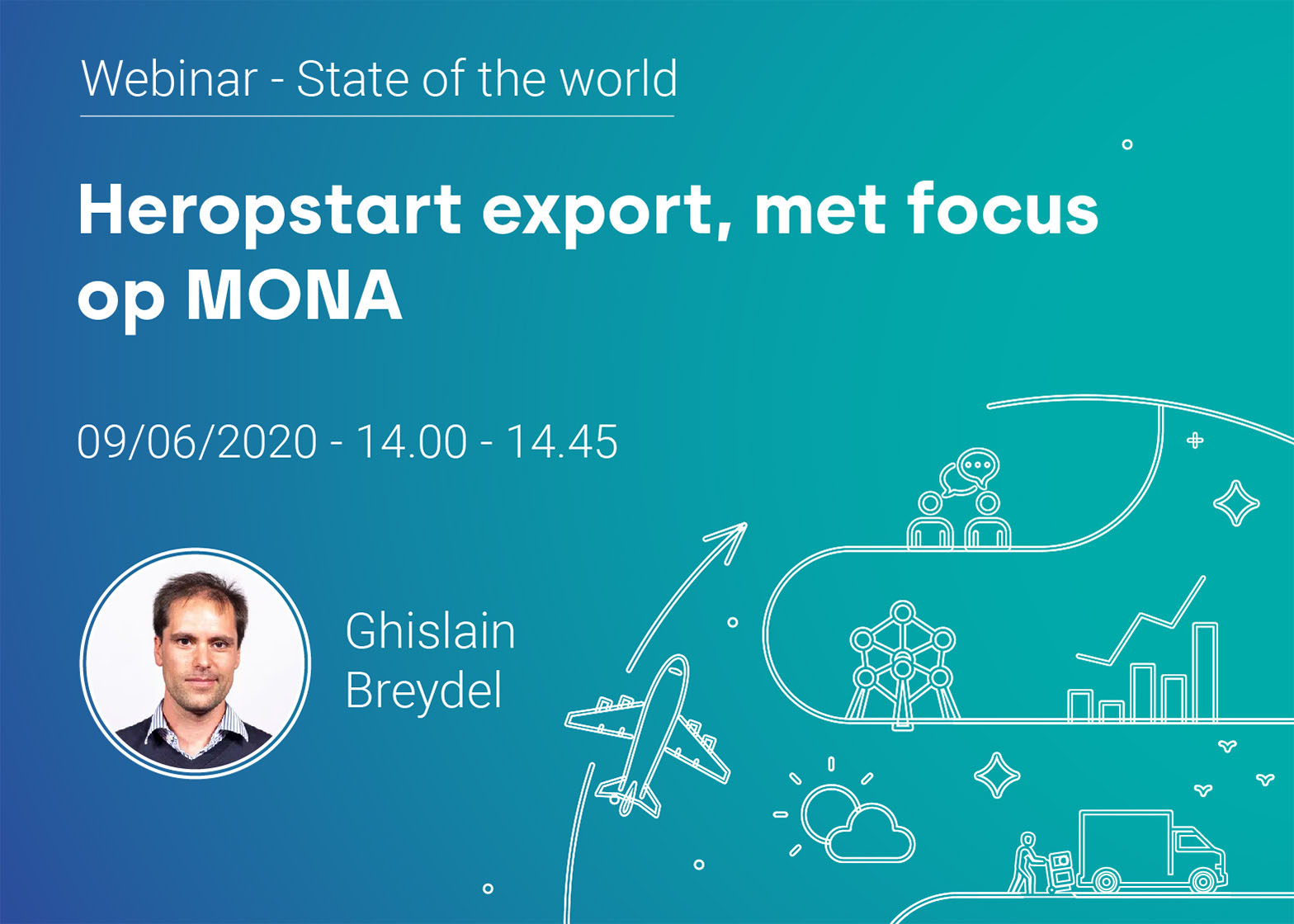 Webinar - State of the world

Heropstart export, met focus op MONA

09/06/2020 - 14.00 - 14.45

Ghislain Breydel